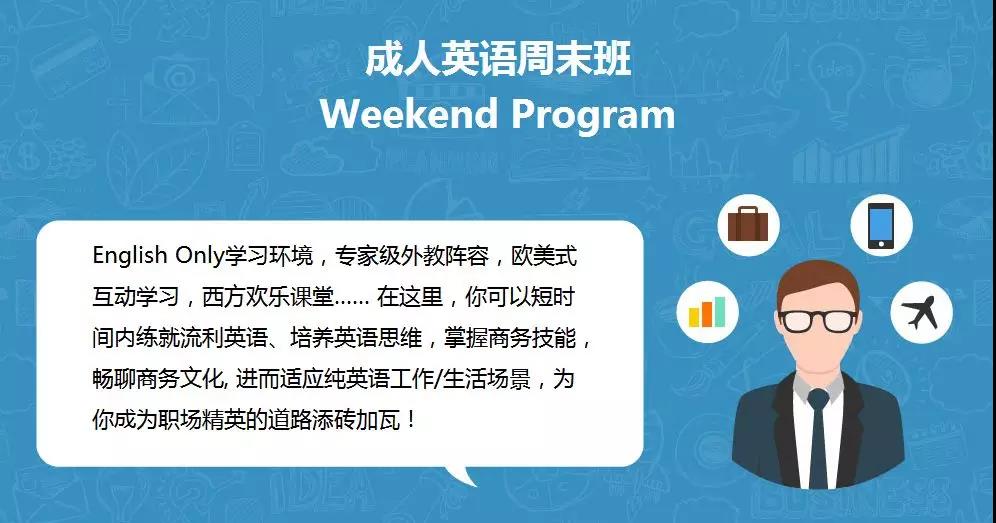 成人英语周末班
Weekend Program

English Only学习环境，专家级外教阵容，欧美式互动学习，西方欢乐课堂…… 在这里，你可以短时间内练就流利英语、培养英语思维，掌握商务技能，畅聊商务文化, 进而适应纯英语工作/生活场景，为你成为职场精英的道路添砖加瓦！